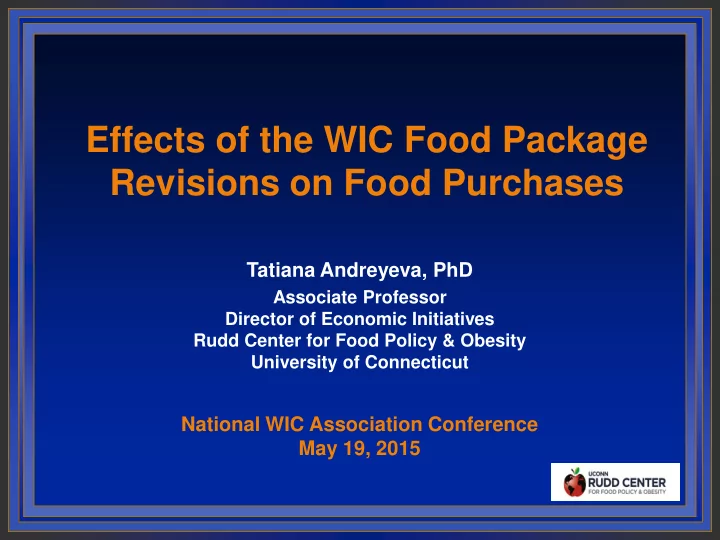 Effects of the WIC Food Package Revisions on Food Purchases

Tatiana Andreyeva, PhD
Associate Professor
Director of Economic Initiatives
Rudd Center for Food Policy & Obesity
University of Connecticut

National WIC Association Conference
May 19, 2015

UCONN
RUDD CENTER
FOR FOOD POLICY & OBESITY